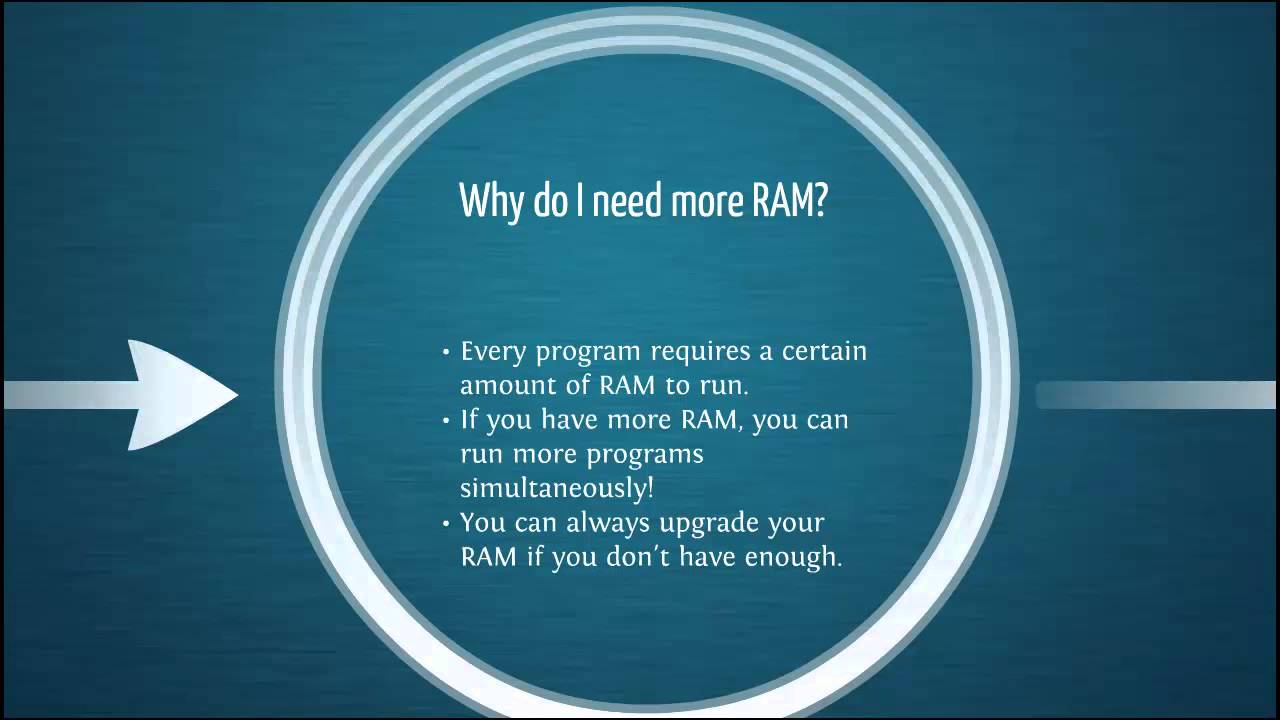 Why do I need more RAM?

• Every program requires a certain amount of RAM to run.
• If you have more RAM, you can run more programs simultaneously!
• You can always upgrade your RAM if you don't have enough.